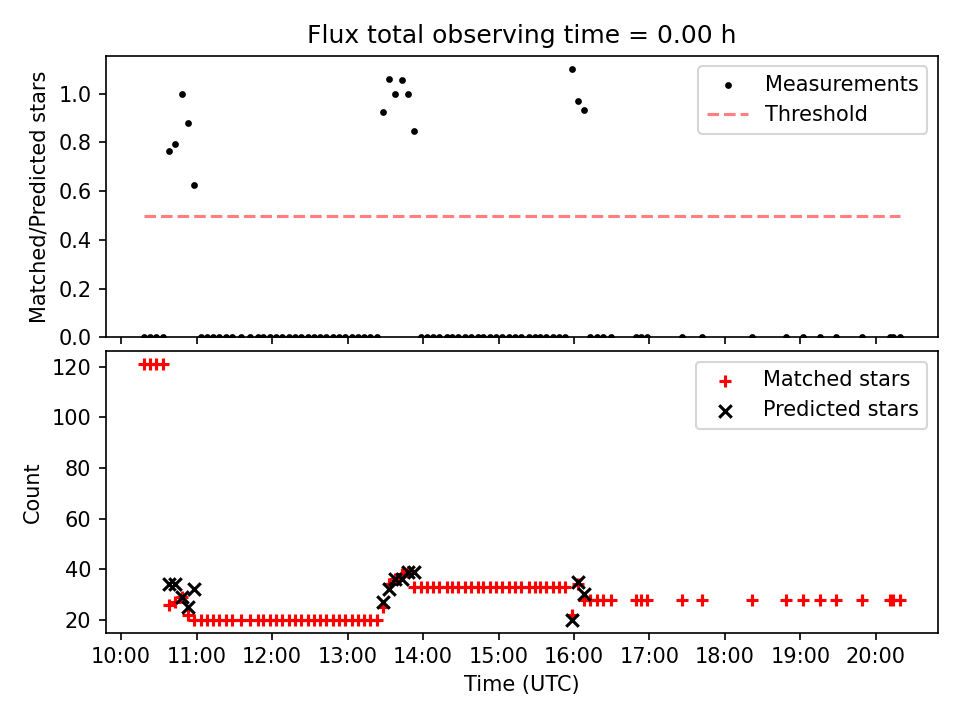 Flux total observing time = 0.00 h

Matched/Predicted stars

1.0
0.8
0.6
0.4
0.2
0.0

Measurements
Threshold

Count

120
100
80
60
40
20

Matched stars
Predicted stars

10:00 11:00 12:00 13:00 14:00 15:00 16:00 17:00 18:00 19:00 20:00

Time (UTC)